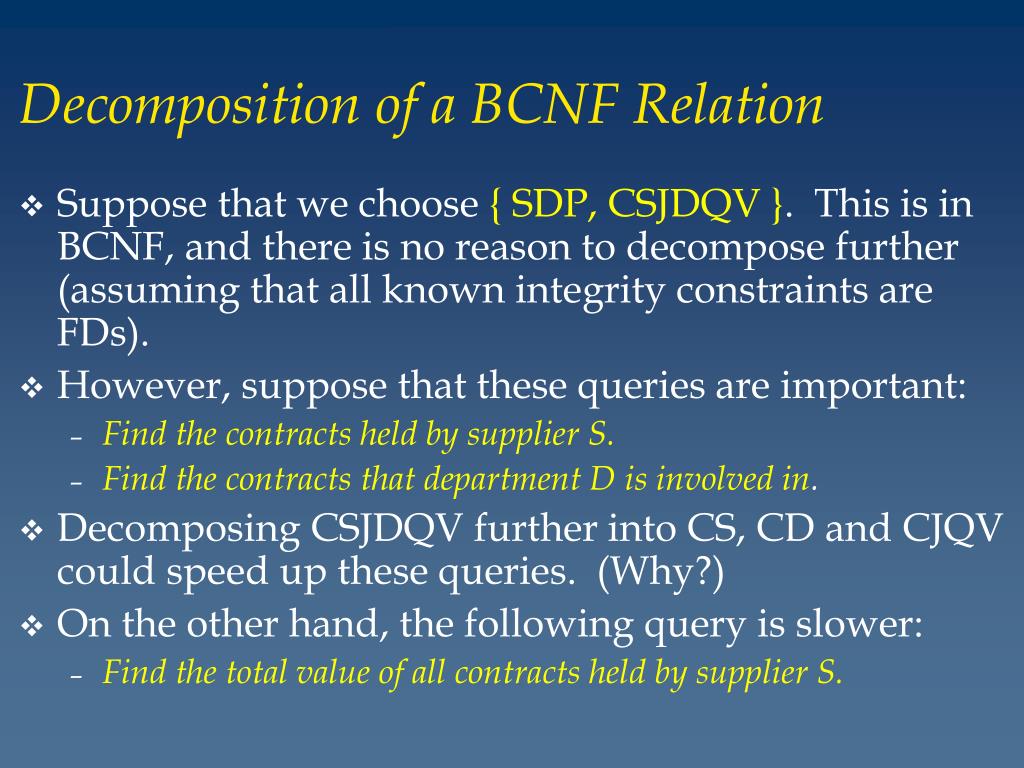 Decomposition of a BCNF Relation

❖ Suppose that we choose { SDP, CSJDQV }. This is in BCNF, and there is no reason to decompose further (assuming that all known integrity constraints are FDs).

❖ However, suppose that these queries are important:
– Find the contracts held by supplier S.
– Find the contracts that department D is involved in.

❖ Decomposing CSJDQV further into CS, CD and CJQV could speed up these queries. (Why?)

❖ On the other hand, the following query is slower:
– Find the total value of all contracts held by supplier S.